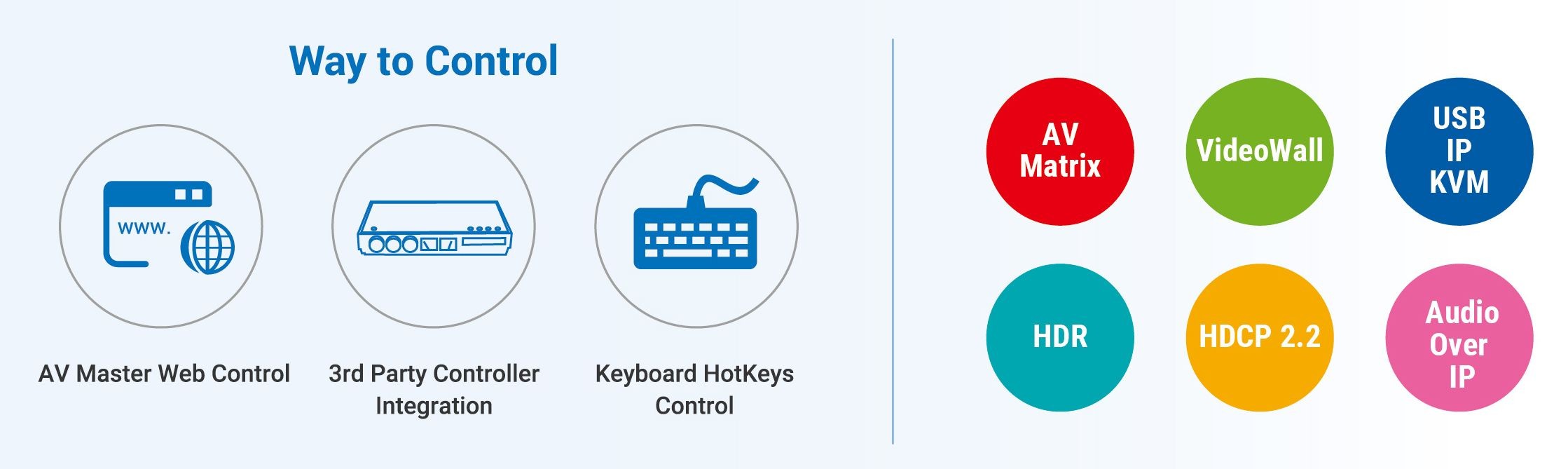 Way to Control

www.

AV Master Web Control

3rd Party Controller Integration

Keyboard HotKeys Control

AV Matrix

VideoWall

USB IP KVM

HDR

HDCP 2.2

Audio Over IP